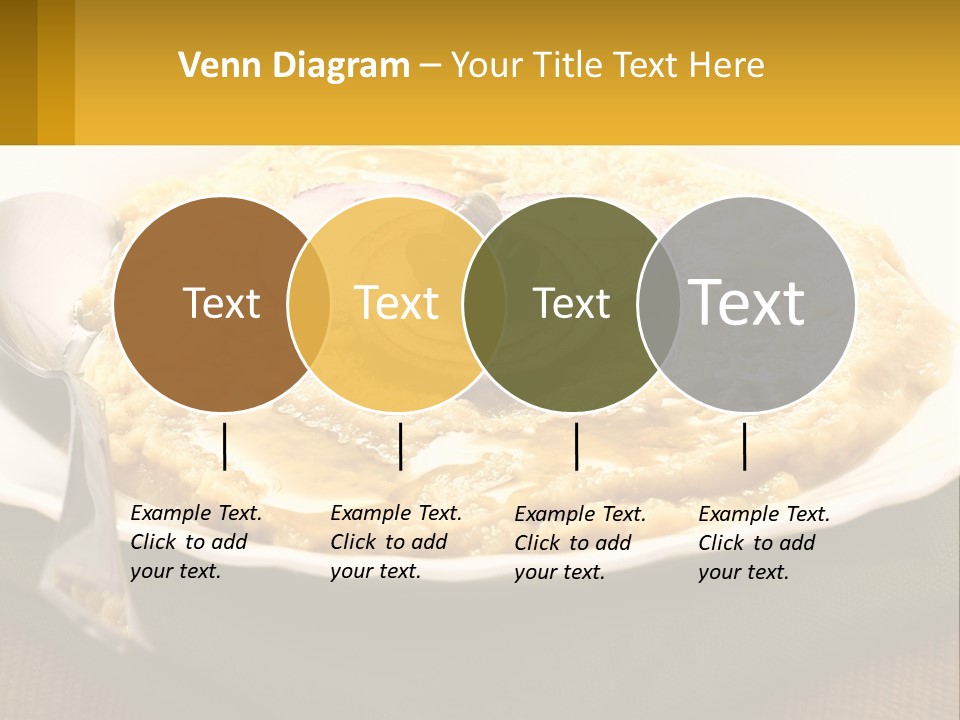 Venn Diagram – Your Title Text Here

Text

Text

Text

Text

Example Text. Click to add your text.

Example Text. Click to add your text.

Example Text. Click to add your text.

Example Text. Click to add your text.